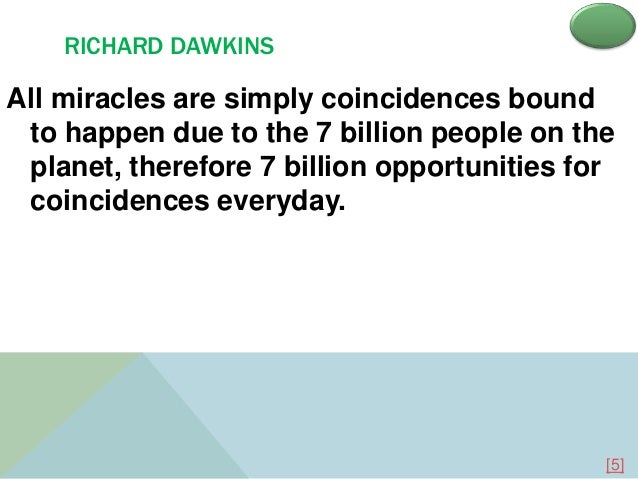 RICHARD DAWKINS

All miracles are simply coincidences bound to happen due to the 7 billion people on the planet, therefore 7 billion opportunities for coincidences everyday.

[5]